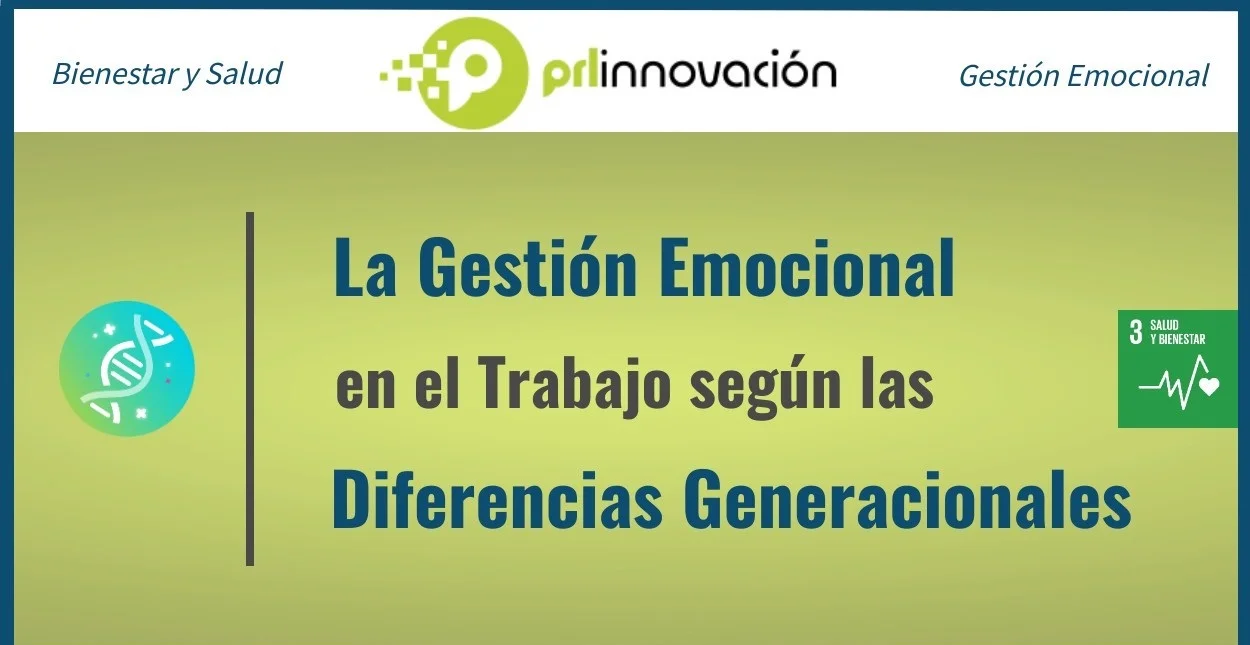 Bienestar y Salud

prlinnovación

Gestión Emocional

La Gestión Emocional en el Trabajo según las Diferencias Generacionales

3 SALUD Y BIENESTAR